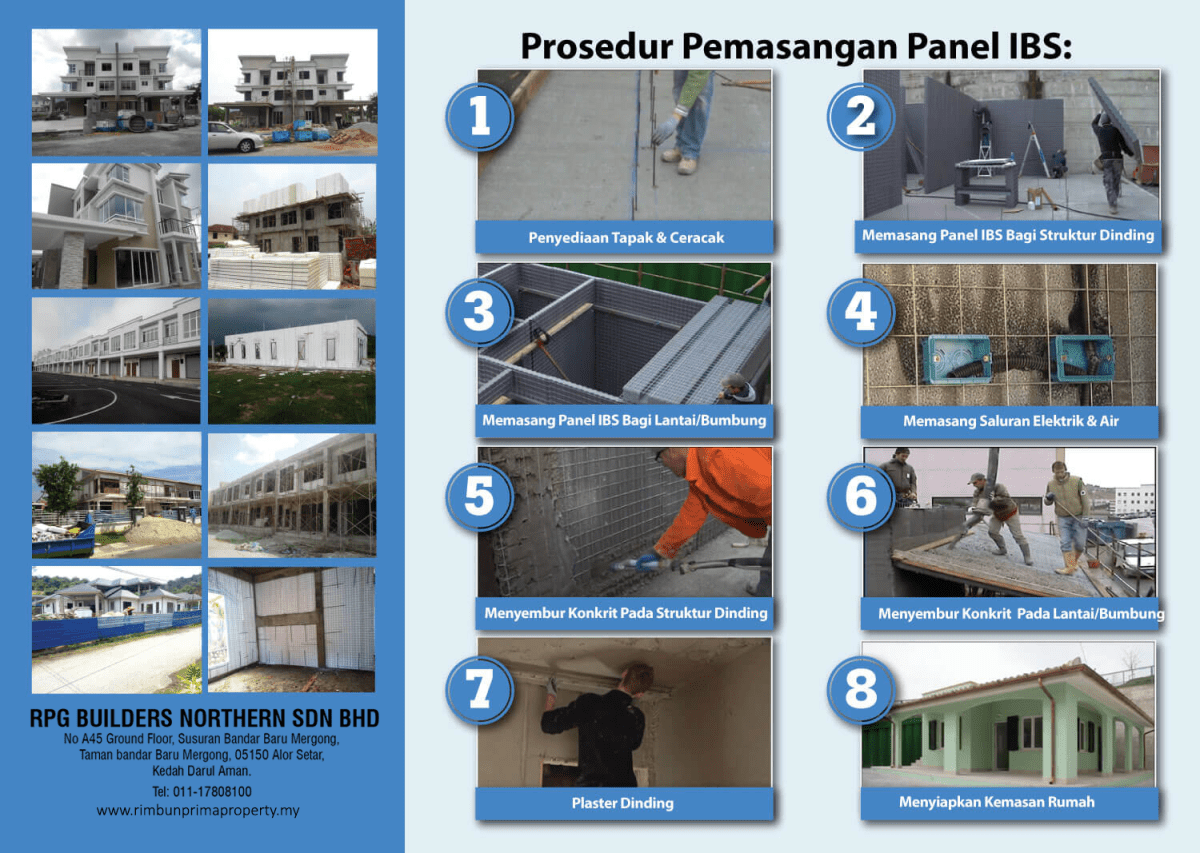 RPG BUILDERS NORTHERN SDN BHD

No A45 Ground Floor, Susuran Bandar Baru Mergong, Taman bandar Baru Mergong, 05150 Alor Setar, Kedah Darul Aman.

Tel: 011-17808100

www.rimbunprimaproperty.my

Prosedur Pemasangan Panel IBS:

1

Penyediaan Tapak & Ceracak

2

Memasang Panel IBS Bagi Struktur Dinding

3

Memasang Panel IBS Bagi Lantai/Bumbung

4

Memasang Saluran Elektrik & Air

5

Menyembur Konkrit Pada Struktur Dinding

6

Menyembur Konkrit Pada Lantai/Bumbung

7

Plaster Dinding

8

Menyiapkan Kemasan Rumah